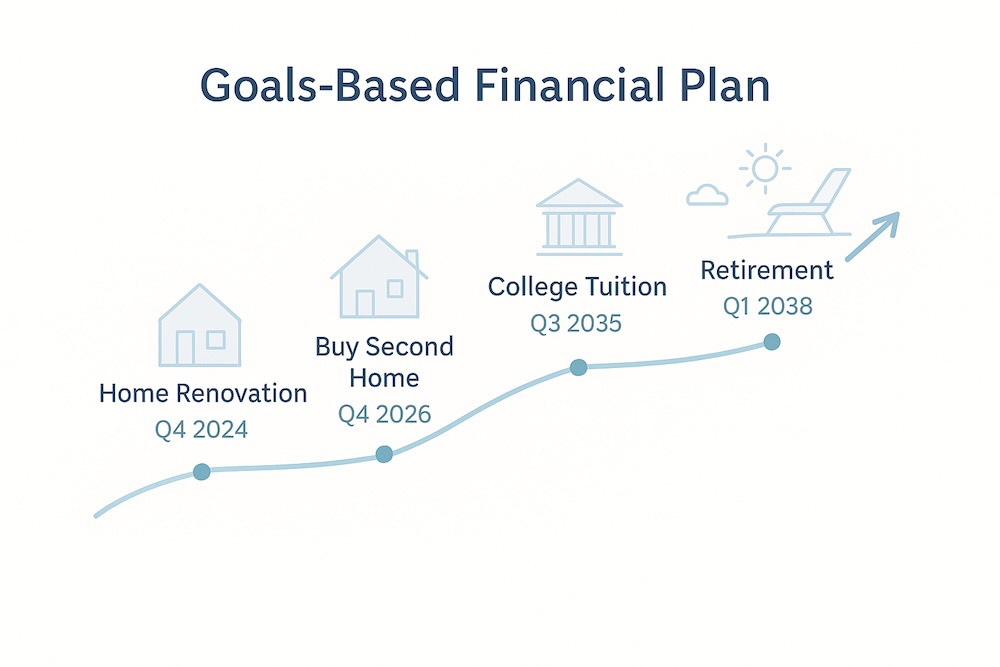 Goals-Based Financial Plan

Home Renovation
Q4 2024

Buy Second Home
Q4 2026

College Tuition
Q3 2035

Retirement
Q1 2038